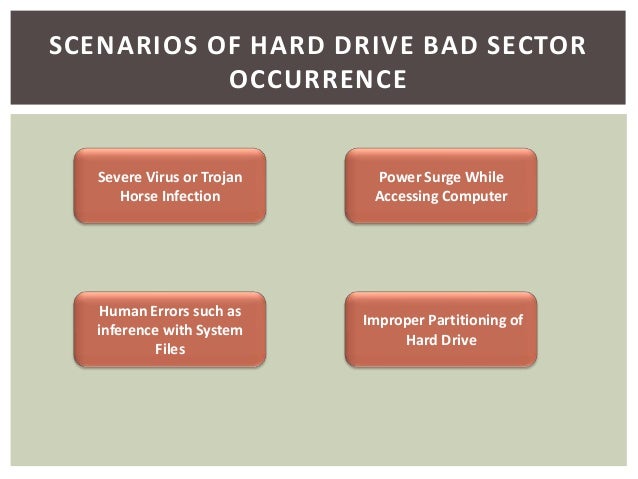 SCENARIOS OF HARD DRIVE BAD SECTOR OCCURRENCE

Severe Virus or Trojan Horse Infection

Power Surge While Accessing Computer

Human Errors such as inference with System Files

Improper Partitioning of Hard Drive